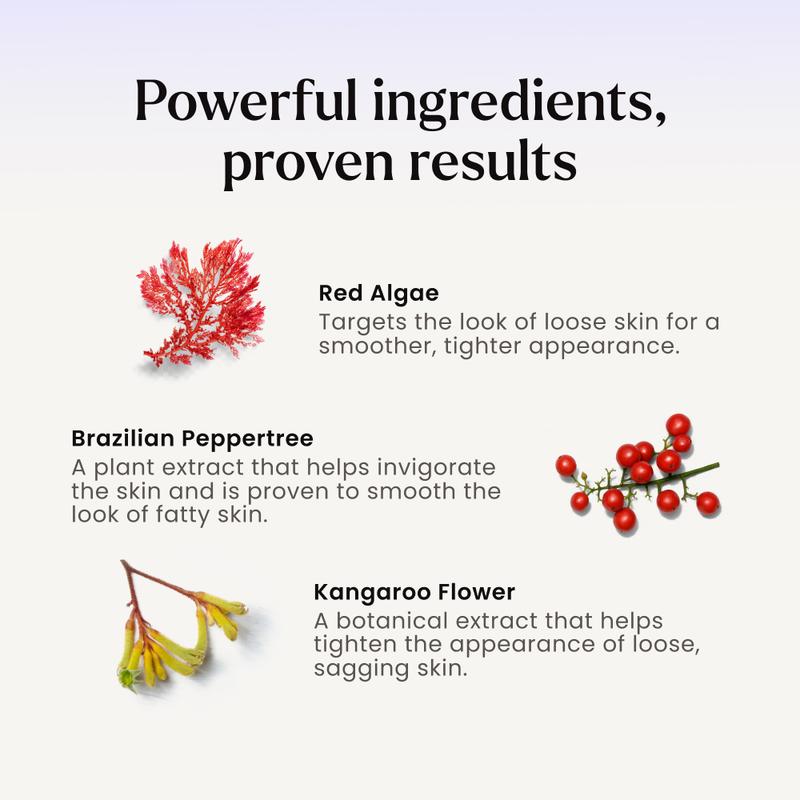 Powerful ingredients, proven results

Red Algae
Targets the look of loose skin for a smoother, tighter appearance.

Brazilian Peppertree
A plant extract that helps invigorate the skin and is proven to smooth the look of fatty skin.

Kangaroo Flower
A botanical extract that helps tighten the appearance of loose, sagging skin.